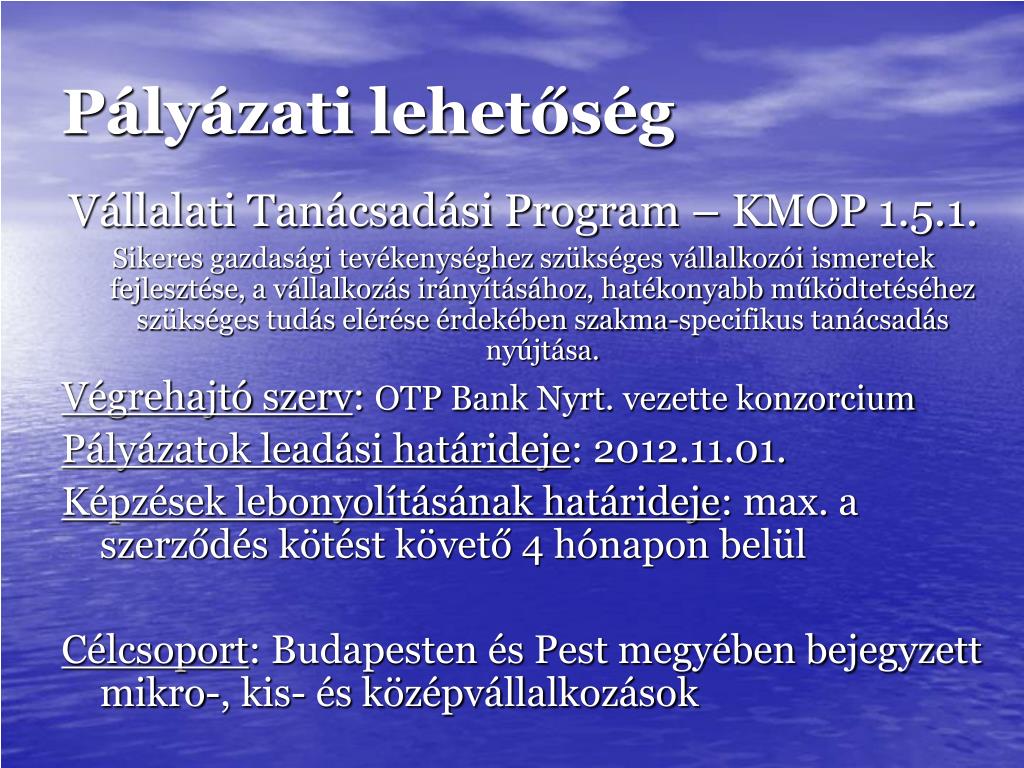 Pályázati lehetőség

Vállalati Tanácsadási Program – KMOP 1.5.1.

Sikeres gazdasági tevékenységhez szükséges vállalkozói ismeretek fejlesztése, a vállalkozás irányításához, hatékonyabb működtetéséhez szükséges tudás elérése érdekében szakma-specifikus tanácsadás nyújtása.

Végrehajtó szerv: OTP Bank Nyrt. vezette konzorcium

Pályázatok leadási határideje: 2012.11.01.

Képzések lebonyolításának határideje: max. a szerződés kötést követő 4 hónapon belül

Célcsoport: Budapesten és Pest megyében bejegyzett mikro-, kis- és középvállalkozások